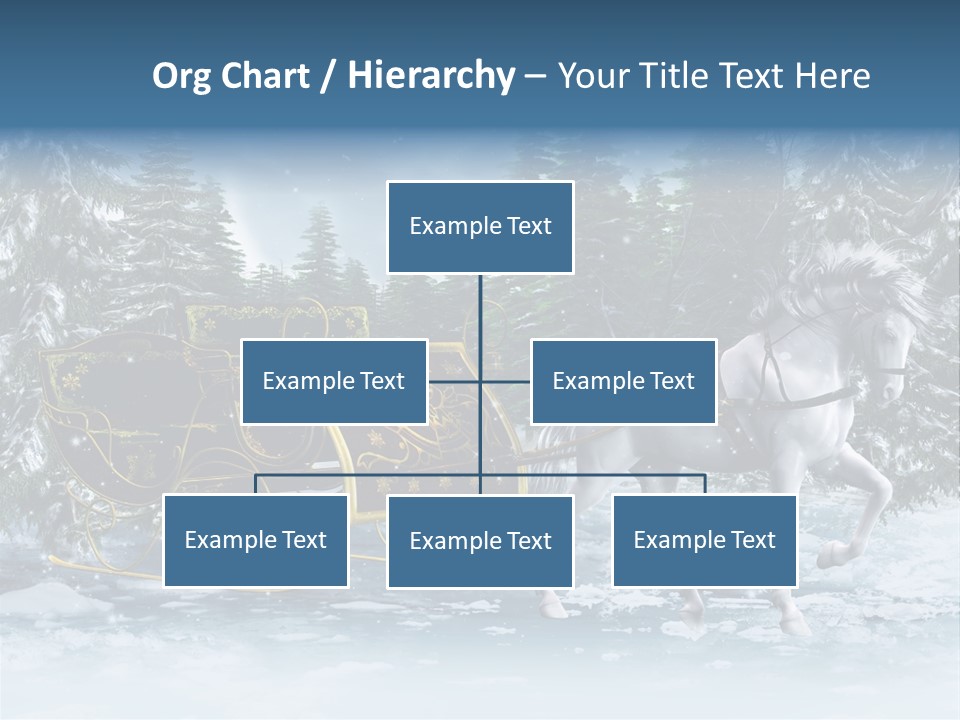 Org Chart / Hierarchy – Your Title Text Here

Example Text

Example Text

Example Text

Example Text

Example Text

Example Text